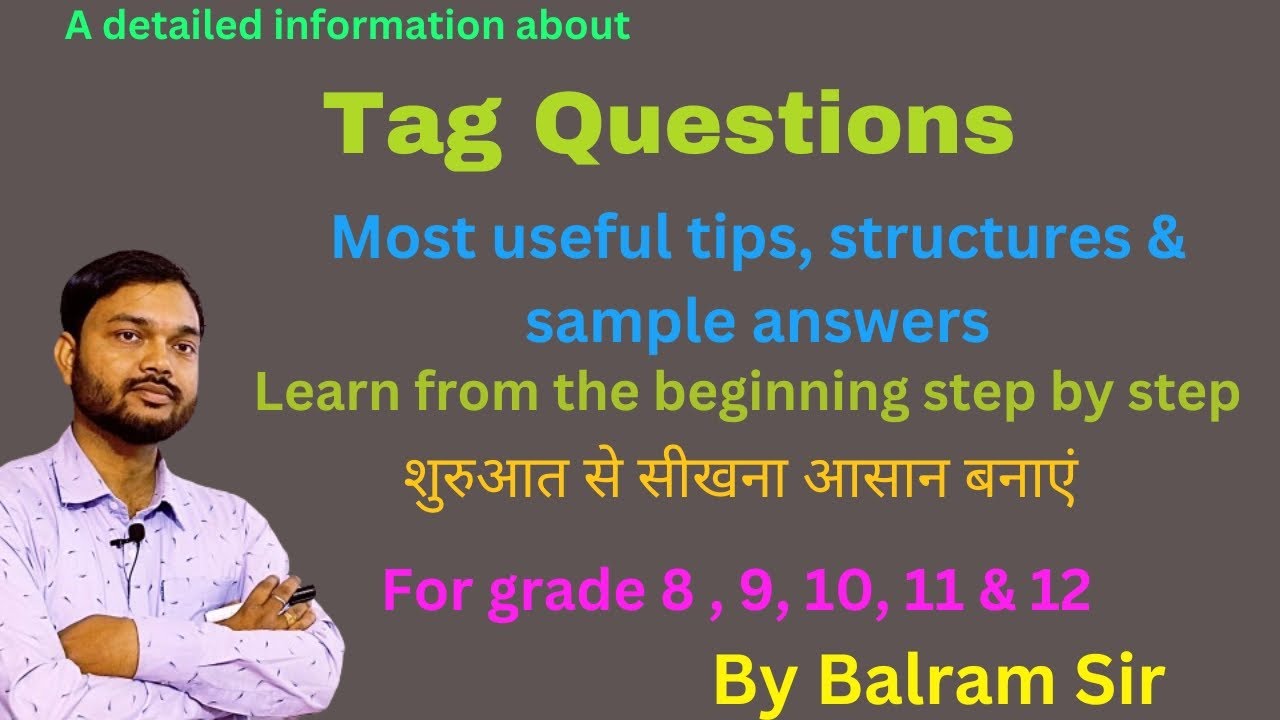 A detailed information about

Tag Questions

Most useful tips, structures & sample answers

Learn from the beginning step by step

शुरुआत से सीखना आसान बनाएं

For grade 8 , 9, 10, 11 & 12

By Balram Sir